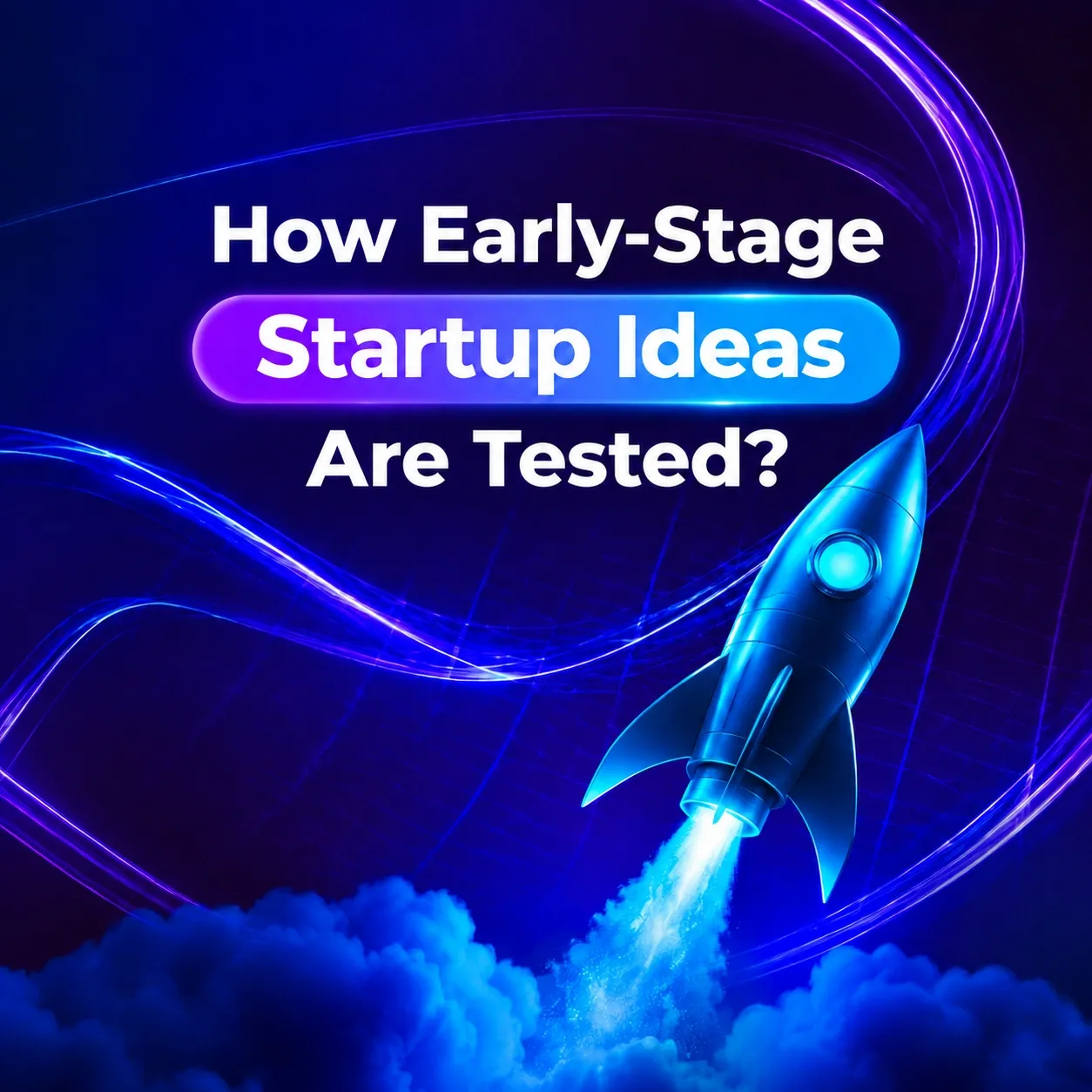 How Early-Stage
Startup Ideas
Are Tested?